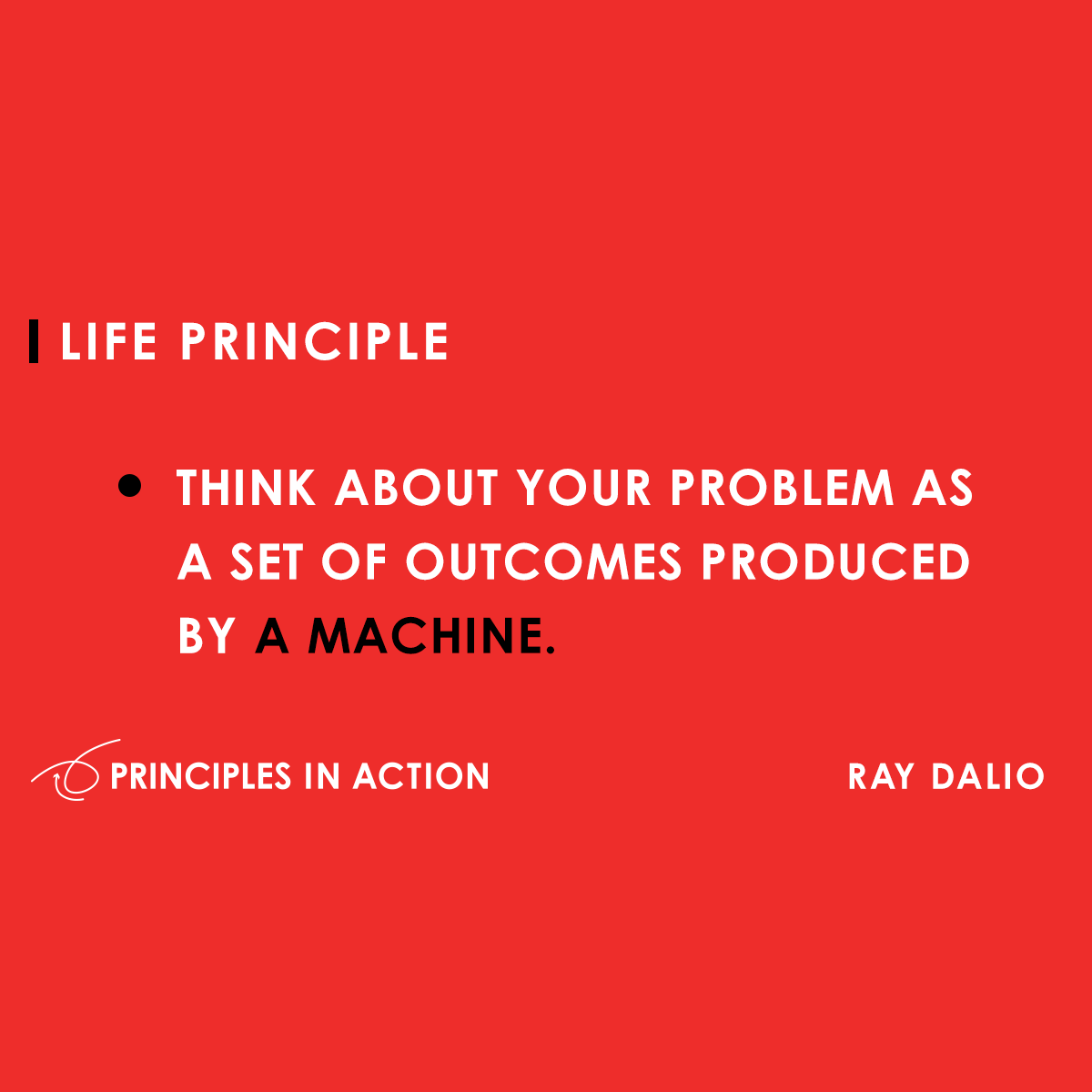 LIFE PRINCIPLE

• THINK ABOUT YOUR PROBLEM AS A SET OF OUTCOMES PRODUCED BY A MACHINE.

PRINCIPLES IN ACTION

RAY DALIO